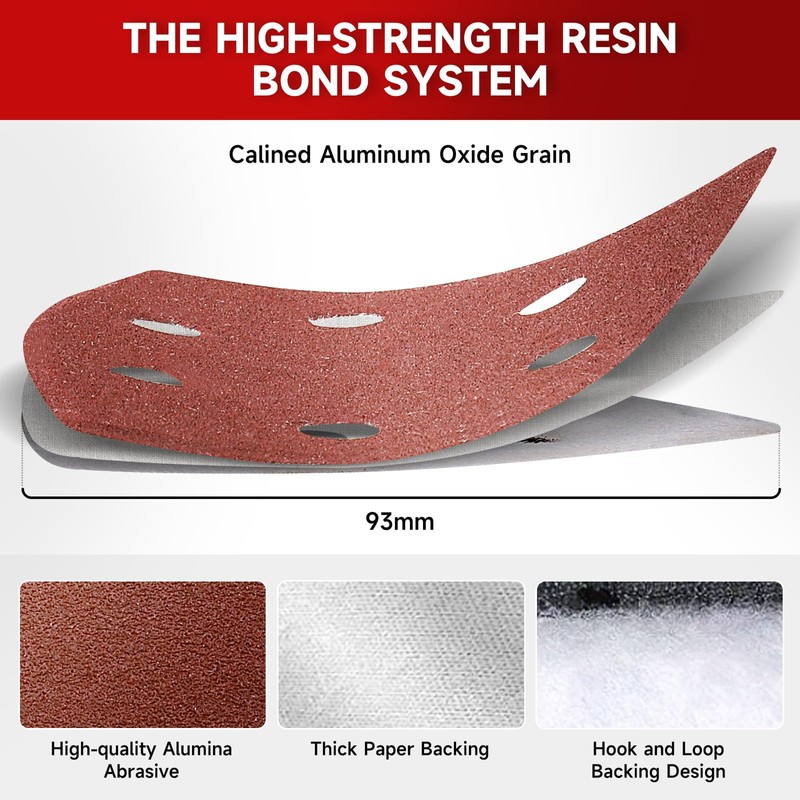 THE HIGH-STRENGTH RESIN BOND SYSTEM

Calined Aluminum Oxide Grain

93mm

High-quality Alumina Abrasive

Thick Paper Backing

Hook and Loop Backing Design